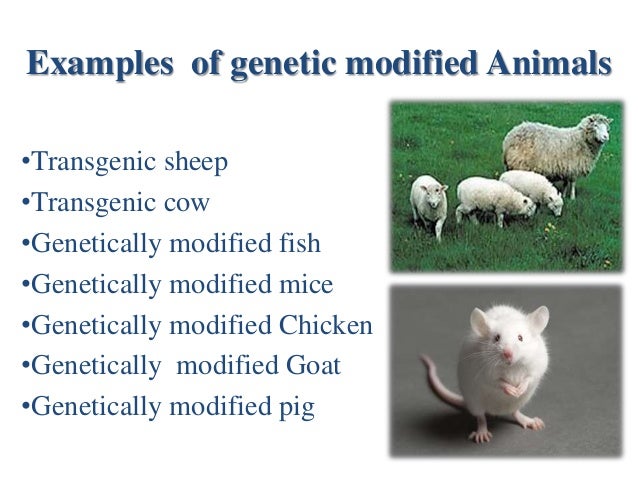 Examples of genetic modified Animals

•Transgenic sheep
•Transgenic cow
•Genetically modified fish
•Genetically modified mice
•Genetically modified Chicken
•Genetically modified Goat
•Genetically modified pig